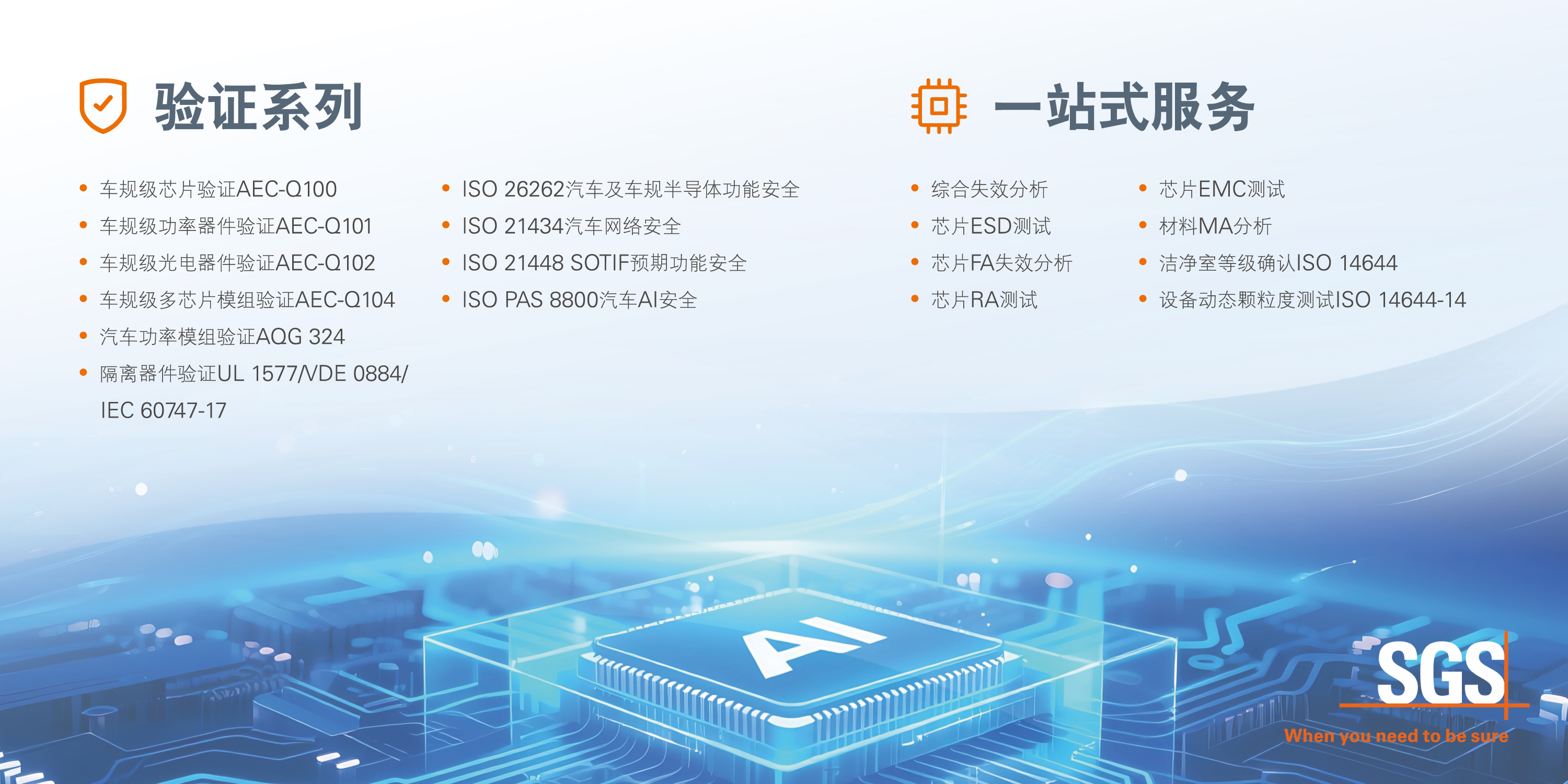 验证系列

• 车规级芯片验证AEC-Q100
• 车规级功率器件验证AEC-Q101
• 车规级光电器件验证AEC-Q102
• 车规级多芯片模组验证AEC-Q104
• 汽车功率模组验证AQG 324
• 隔离器件验证UL 1577/VDE 0884/ IEC 60747-17

• ISO 26262汽车及车规半导体功能安全
• ISO 21434汽车网络安全
• ISO 21448 SOTIF预期功能安全
• ISO PAS 8800汽车AI安全

一站式服务

• 综合失效分析
• 芯片ESD测试
• 芯片FA失效分析
• 芯片RA测试

• 芯片EMC测试
• 材料MA分析
• 洁净室等级确认ISO 14644
• 设备动态颗粒度测试ISO 14644-14

AI

SGS
When you need to be sure